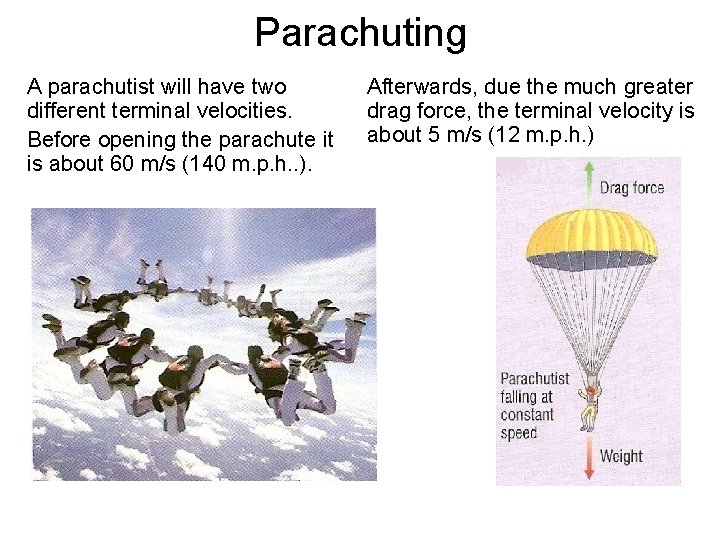 Parachuting

A parachutist will have two different terminal velocities.

Before opening the parachute it is about 60 m/s (140 m.p.h..).

Afterwards, due the much greater drag force, the terminal velocity is about 5 m/s (12 m.p.h.)

Drag force

Parachutist falling at constant speed

Weight